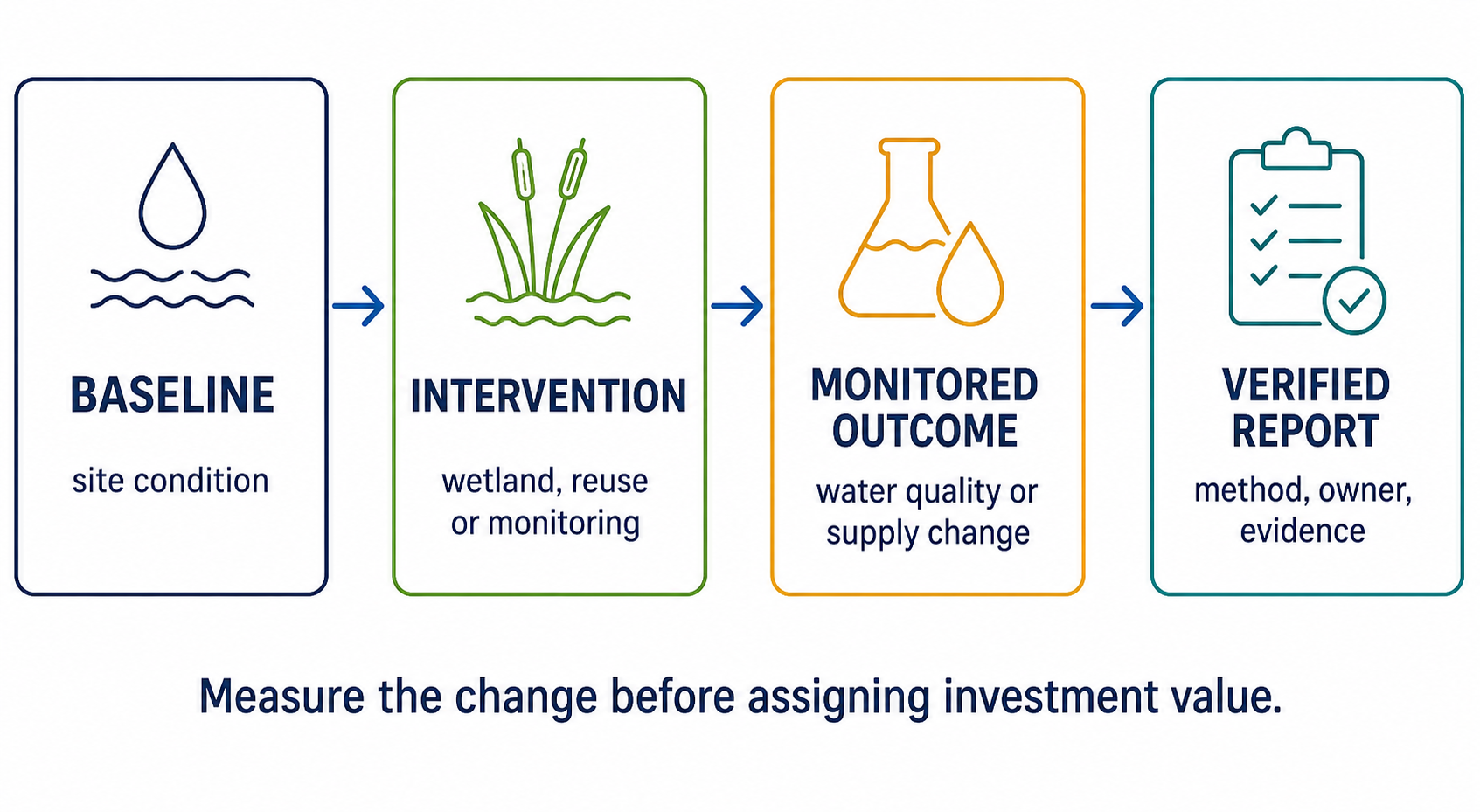 BASELINE

site condition

INTERVENTION

wetland, reuse or monitoring

MONITORED OUTCOME

water quality or supply change

VERIFIED REPORT

method, owner, evidence

Measure the change before assigning investment value.